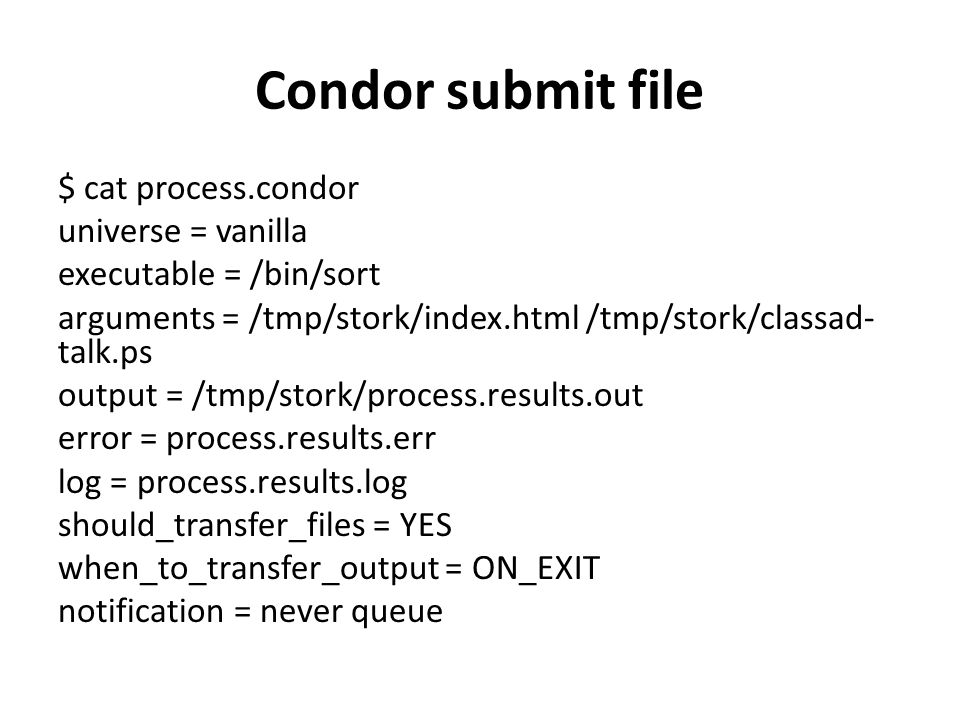 Condor submit file

$ cat process.condor
universe = vanilla
executable = /bin/sort
arguments = /tmp/stork/index.html /tmp/stork/classad-talk.ps
output = /tmp/stork/process.results.out
error = process.results.err
log = process.results.log
should_transfer_files = YES
when_to_transfer_output = ON_EXIT
notification = never queue